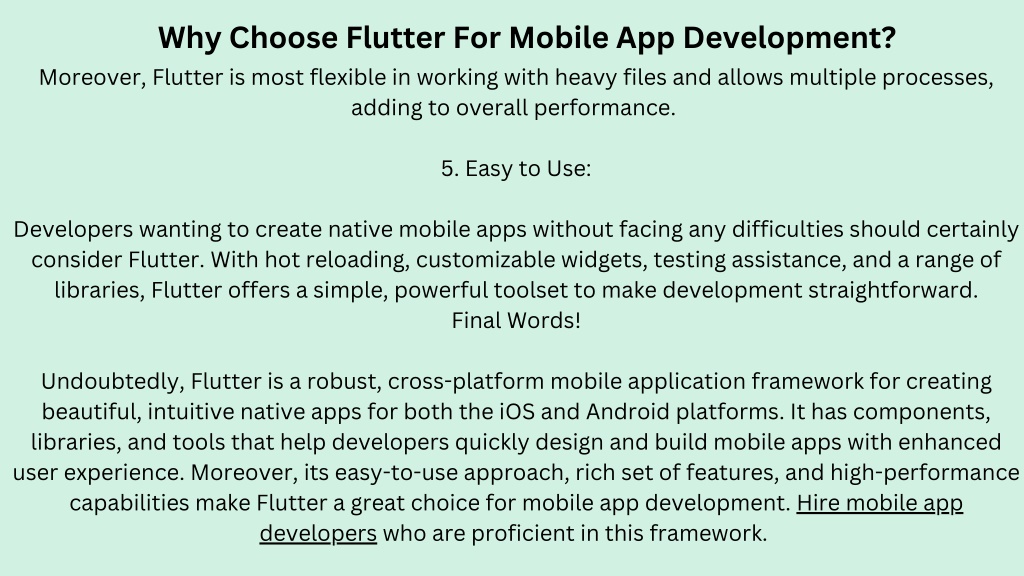 Why Choose Flutter For Mobile App Development?

Moreover, Flutter is most flexible in working with heavy files and allows multiple processes, adding to overall performance.

5. Easy to Use:

Developers wanting to create native mobile apps without facing any difficulties should certainly consider Flutter. With hot reloading, customizable widgets, testing assistance, and a range of libraries, Flutter offers a simple, powerful toolset to make development straightforward.
Final Words!

Undoubtedly, Flutter is a robust, cross-platform mobile application framework for creating beautiful, intuitive native apps for both the iOS and Android platforms. It has components, libraries, and tools that help developers quickly design and build mobile apps with enhanced user experience. Moreover, its easy-to-use approach, rich set of features, and high-performance capabilities make Flutter a great choice for mobile app development. Hire mobile app developers who are proficient in this framework.